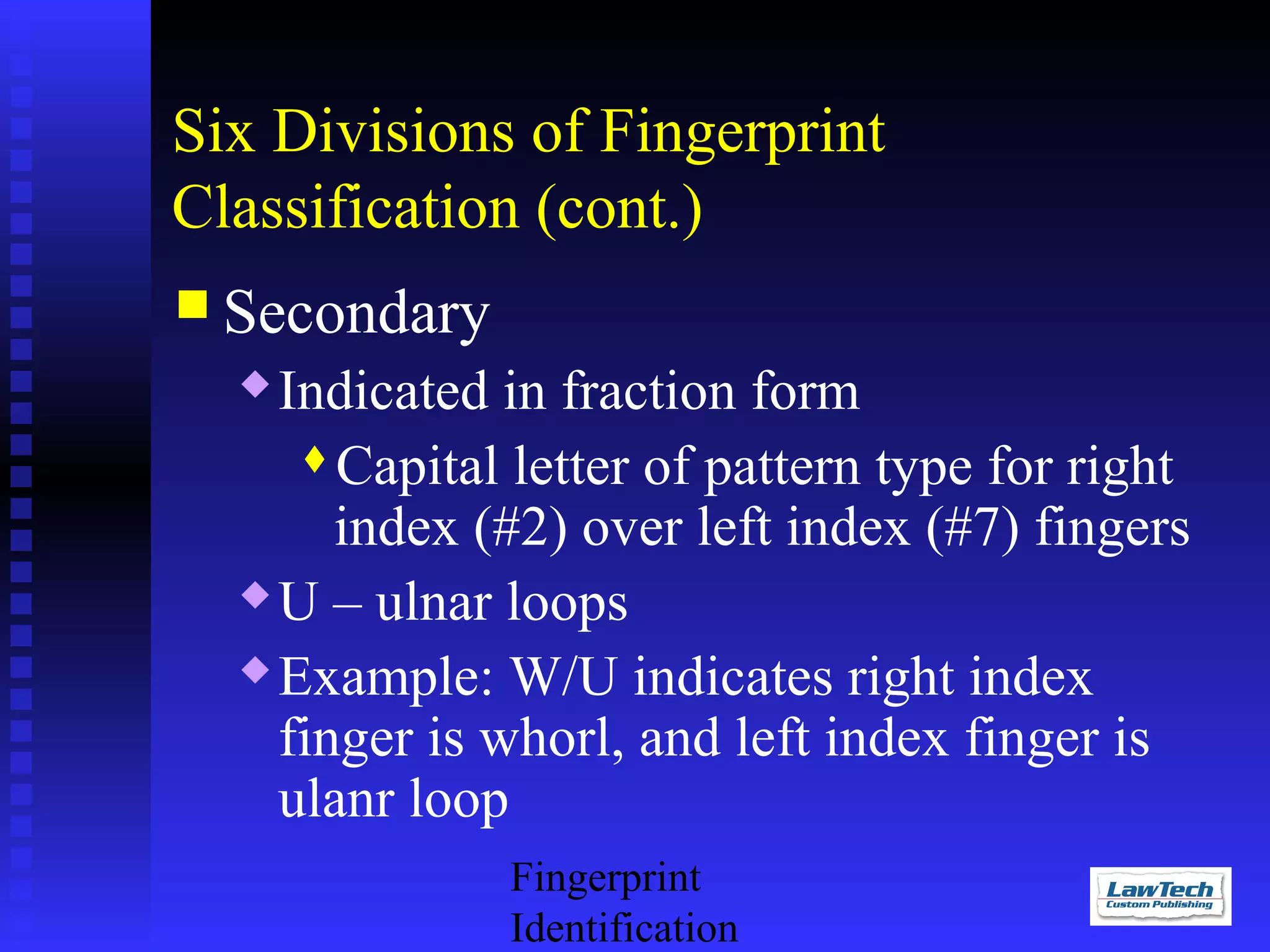 Six Divisions of Fingerprint Classification (cont.)

Secondary

Indicated in fraction form

Capital letter of pattern type for right index (#2) over left index (#7) fingers

U – ulnar loops

Example: W/U indicates right index finger is whorl, and left index finger is ulanr loop

Fingerprint Identification

LawTech Custom Publishing